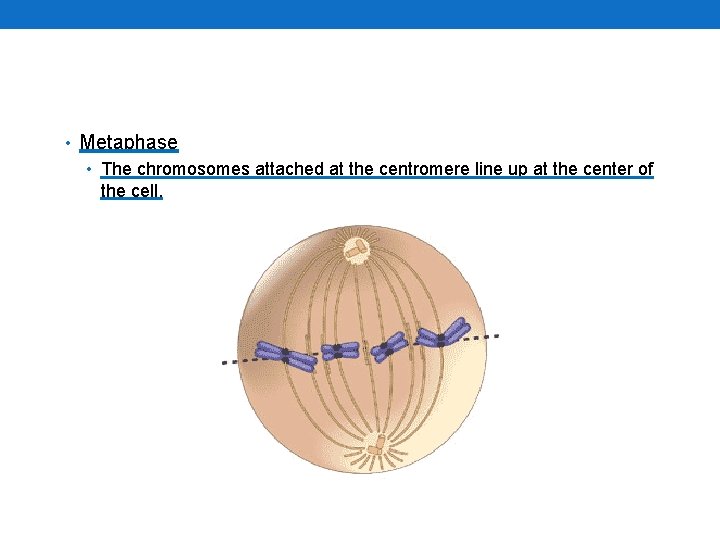 • Metaphase
  • The chromosomes attached at the centromere line up at the center of the cell.